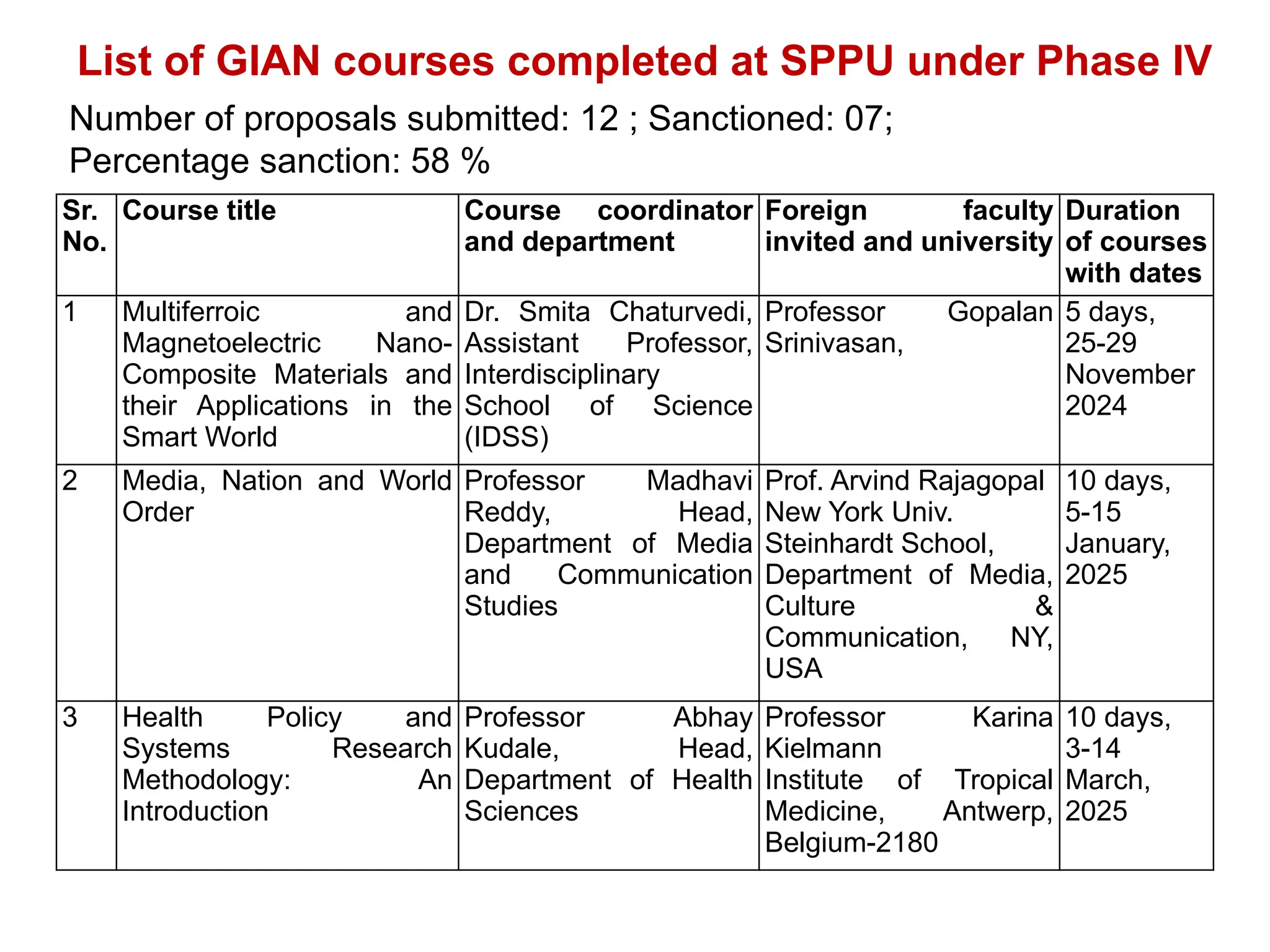 List of GIAN courses completed at SPPU under Phase IV

Number of proposals submitted: 12 ; Sanctioned: 07; Percentage sanction: 58 %

| Sr. No. | Course title | Course coordinator and department | Foreign faculty invited and university | Duration of courses with dates |
|---|---|---|---|---|
| 1 | Multiferroic and Magnetoelectric Nano-Composite Materials and their Applications in the Smart World | Dr. Smita Chaturvedi, Assistant Professor, Interdisciplinary School of Science (IDSS) | Professor Gopalan Srinivasan, | 5 days, 25-29 November 2024 |
| 2 | Media, Nation and World Order | Professor Madhavi Reddy, Head, Department of Media and Communication Studies | Prof. Arvind Rajagopal New York Univ. Steinhardt School, Department of Media, Culture & Communication, NY, USA | 10 days, 5-15 January, 2025 |
| 3 | Health Policy and Systems Research Methodology: An Introduction | Professor Abhay Kudale, Head, Department of Health Sciences | Professor Karina Kielmann Institute of Tropical Medicine, Antwerp, Belgium-2180 | 10 days, 3-14 March, 2025 |